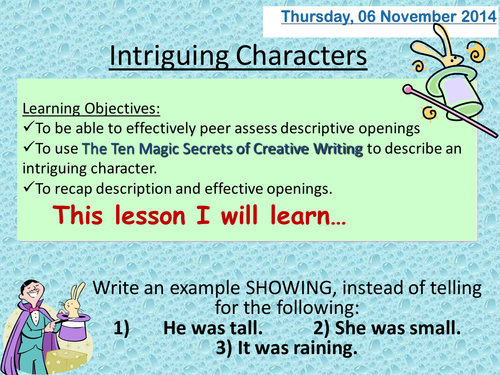 Thursday, 06 November 2014

Intriguing Characters

Learning Objectives:
✓To be able to effectively peer assess descriptive openings
✓To use The Ten Magic Secrets of Creative Writing to describe an intriguing character.
✓To recap description and effective openings.

This lesson I will learn…

Write an example SHOWING, instead of telling for the following:
1) He was tall. 2) She was small.
3) It was raining.